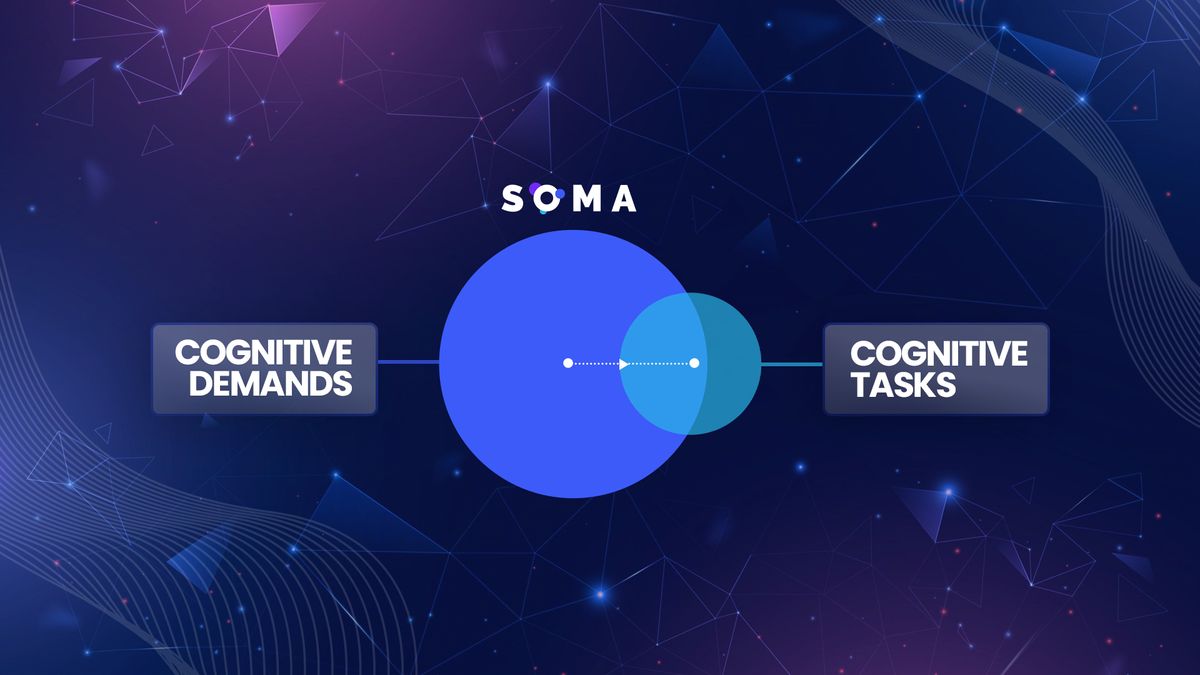 SOMA

COGNITIVE DEMANDS

COGNITIVE TASKS